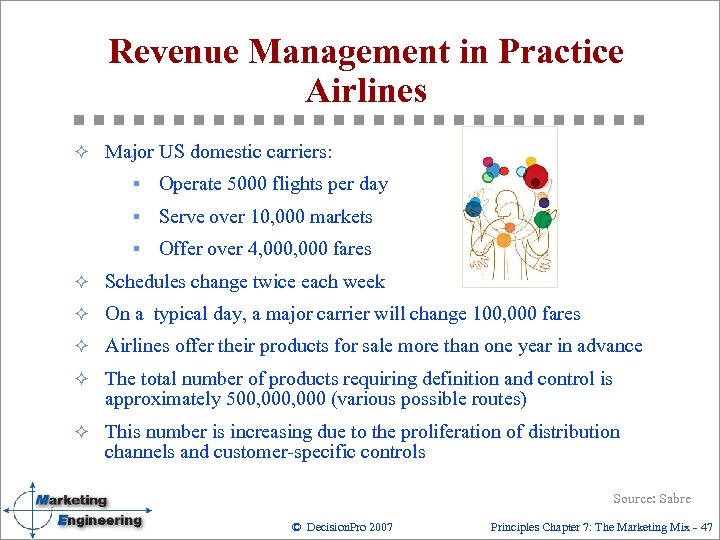 Revenue Management in Practice
Airlines

✧ Major US domestic carriers:
▪ Operate 5000 flights per day
▪ Serve over 10,000 markets
▪ Offer over 4,000,000 fares

✧ Schedules change twice each week

✧ On a typical day, a major carrier will change 100,000 fares

✧ Airlines offer their products for sale more than one year in advance

✧ The total number of products requiring definition and control is approximately 500,000,000 (various possible routes)

✧ This number is increasing due to the proliferation of distribution channels and customer-specific controls

Source: Sabre

Marketing
Engineering

© DecisionPro 2007

Principles Chapter 7: The Marketing Mix - 47